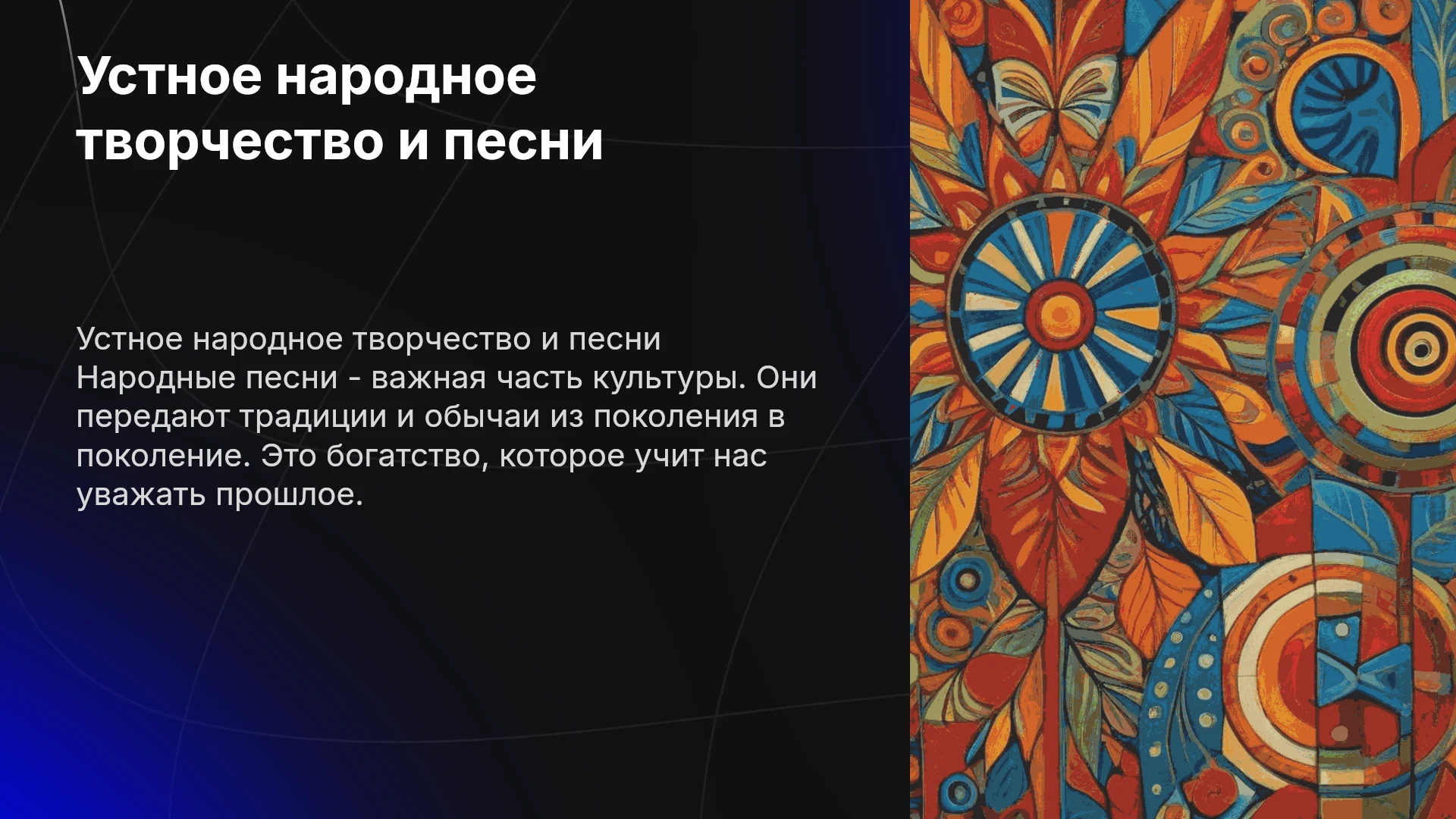 Устное народное творчество и песни

Устное народное творчество и песни Народные песни - важная часть культуры. Они передают традиции и обычаи из поколения в поколение. Это богатство, которое учит нас уважать прошлое.